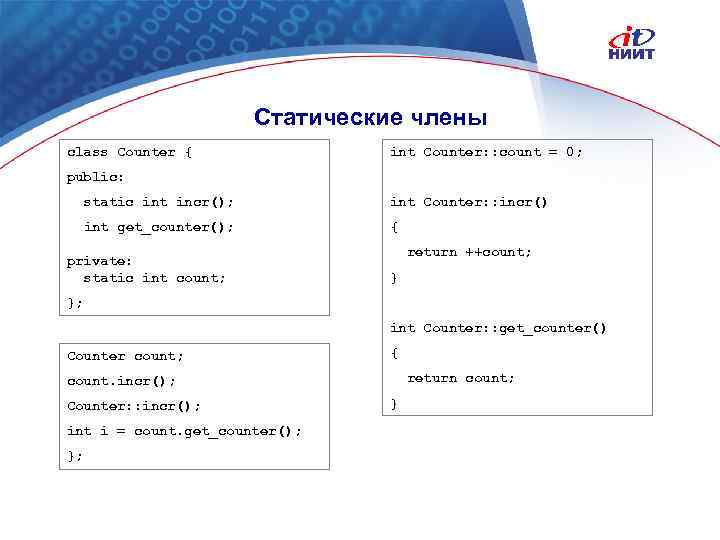 it
НИИТ

Статические члены

class Counter {
public:
  static int incr();
  int get_counter();
private:
  static int count;
};

Counter count;
count.incr();
Counter::incr();
int i = count.get_counter();
};

int Counter::count = 0;

int Counter::incr()
{
  return ++count;
}

int Counter::get_counter()
{
  return count;
}